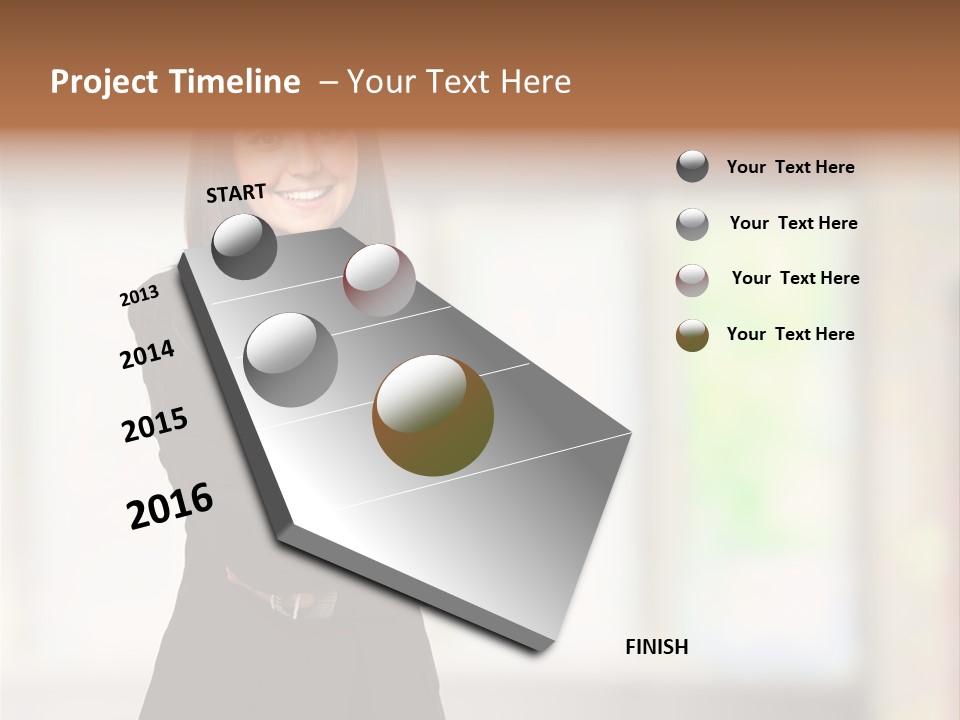 Project Timeline – Your Text Here

START

2013

2014

2015

2016

FINISH

Your Text Here

Your Text Here

Your Text Here

Your Text Here